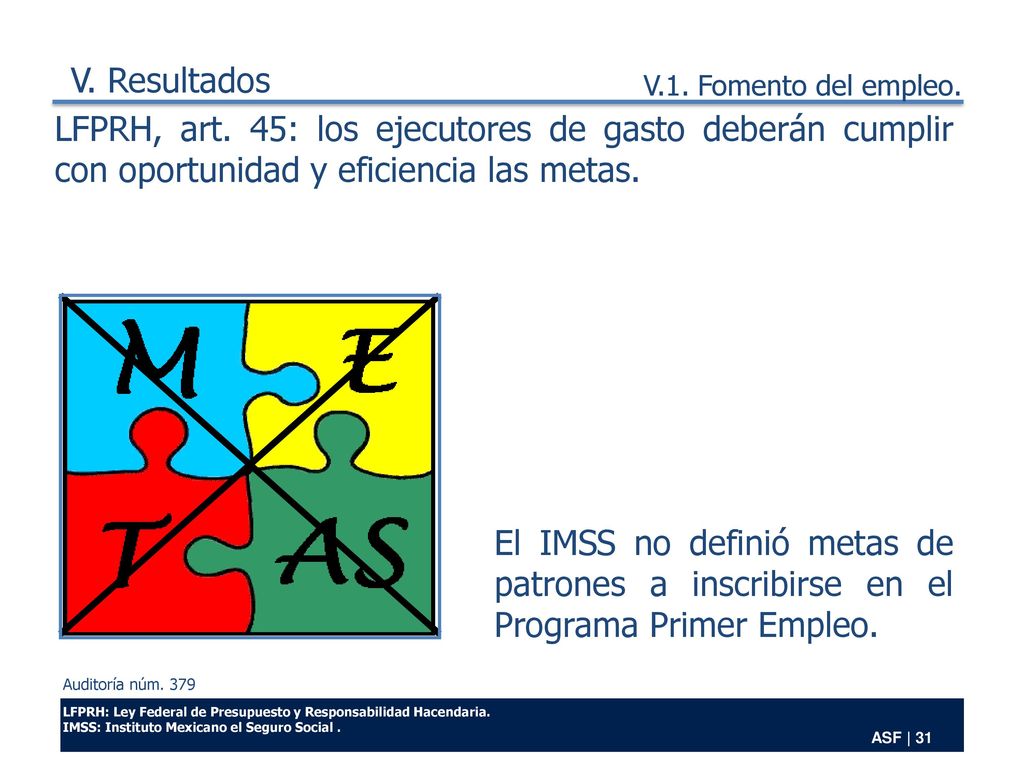 V. Resultados

V.1. Fomento del empleo.

LFPRH, art. 45: los ejecutores de gasto deberán cumplir con oportunidad y eficiencia las metas.

M E
T AS

El IMSS no definió metas de patrones a inscribirse en el Programa Primer Empleo.

Auditoría núm. 379

LFPRH: Ley Federal de Presupuesto y Responsabilidad Hacendaria.
IMSS: Instituto Mexicano el Seguro Social .

ASF | 31